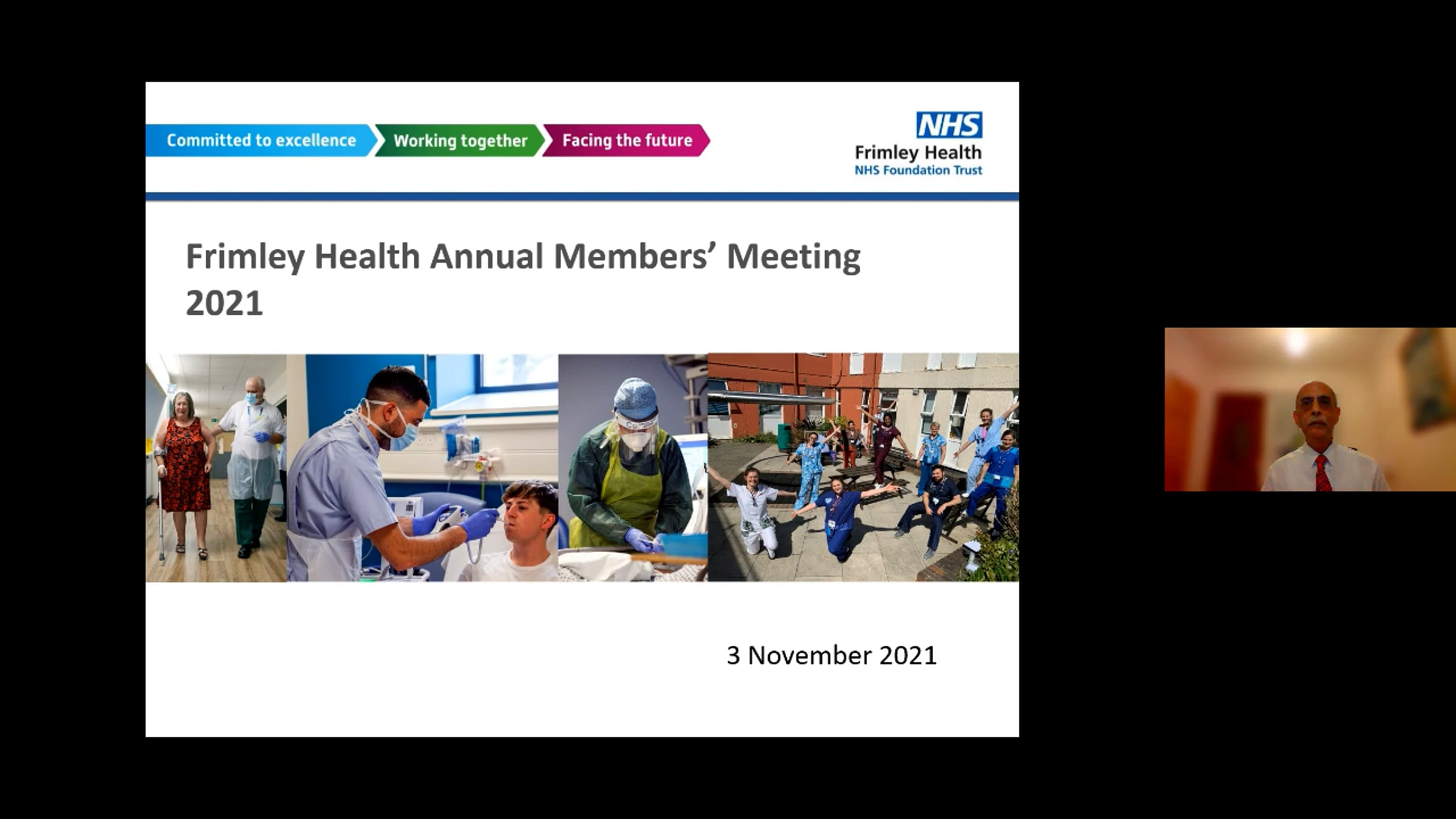 Committed to excellence Working together Facing the future

NHS
Frimley Health
NHS Foundation Trust

Frimley Health Annual Members' Meeting 2021

3 November 2021